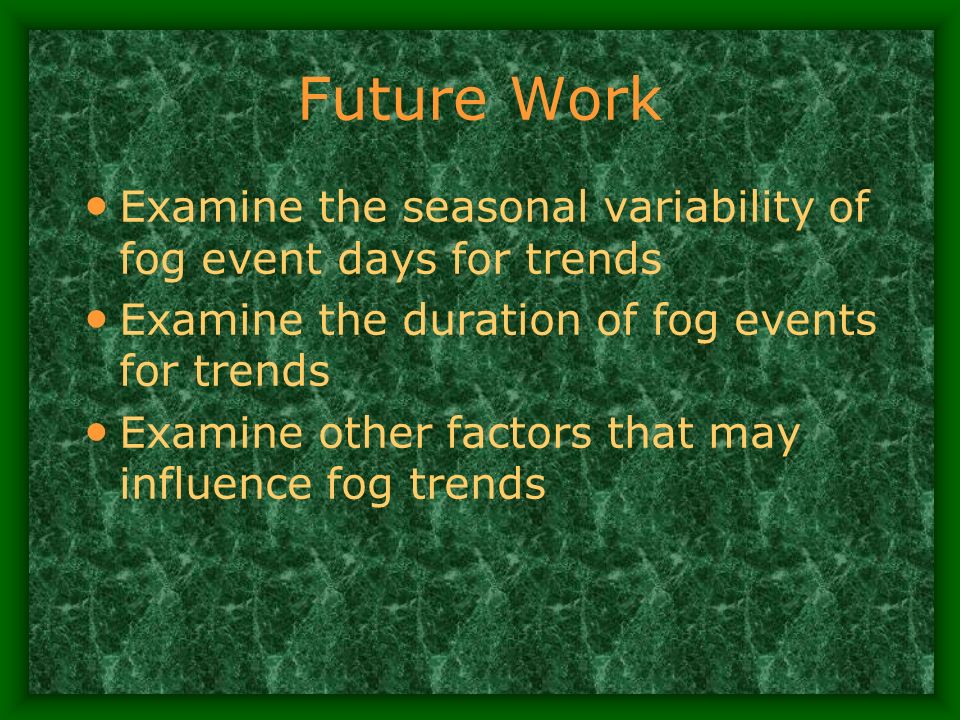 Future Work

• Examine the seasonal variability of fog event days for trends
• Examine the duration of fog events for trends
• Examine other factors that may influence fog trends